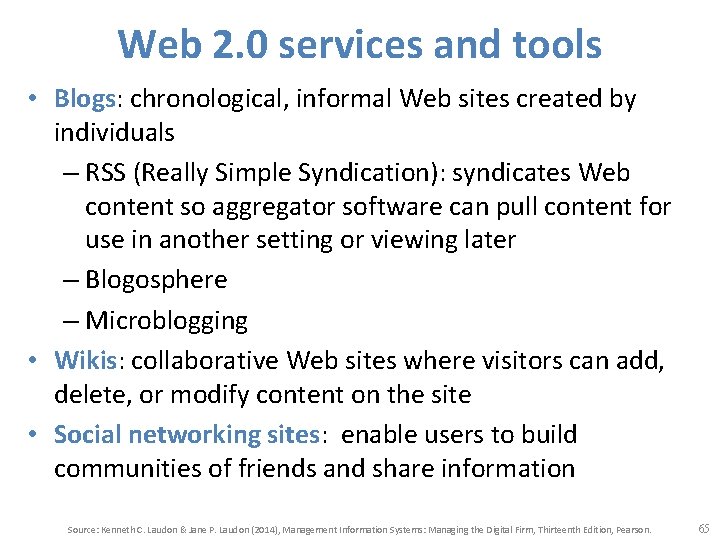 Web 2.0 services and tools

• Blogs: chronological, informal Web sites created by individuals

– RSS (Really Simple Syndication): syndicates Web content so aggregator software can pull content for use in another setting or viewing later

– Blogosphere

– Microblogging

• Wikis: collaborative Web sites where visitors can add, delete, or modify content on the site

• Social networking sites: enable users to build communities of friends and share information

Source: Kenneth C. Laudon & Jane P. Laudon (2014), Management Information Systems: Managing the Digital Firm, Thirteenth Edition, Pearson.

65